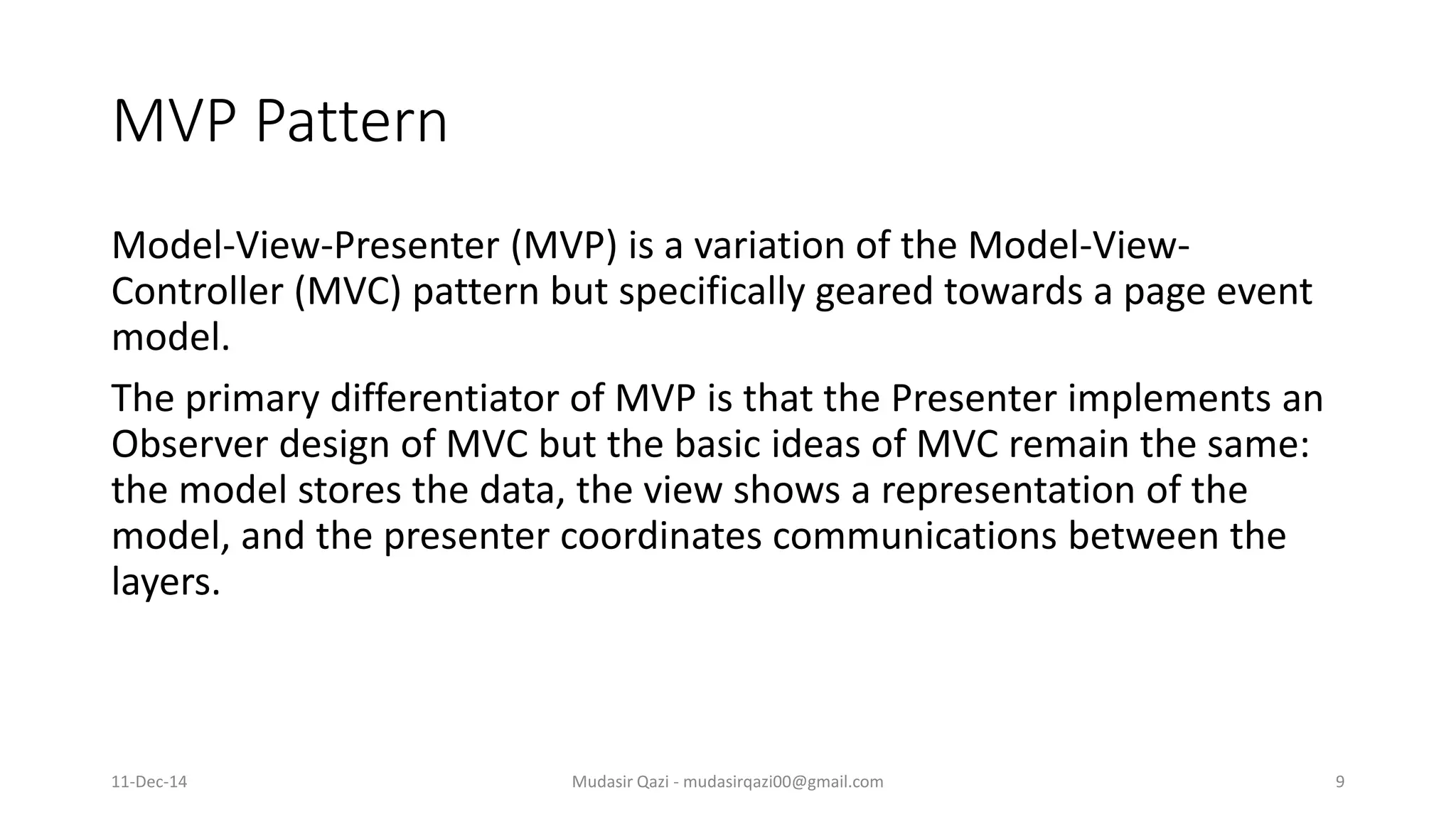 MVP Pattern

Model-View-Presenter (MVP) is a variation of the Model-View-Controller (MVC) pattern but specifically geared towards a page event model.

The primary differentiator of MVP is that the Presenter implements an Observer design of MVC but the basic ideas of MVC remain the same: the model stores the data, the view shows a representation of the model, and the presenter coordinates communications between the layers.

11-Dec-14

Mudasir Qazi - mudasirqazi00@gmail.com

9